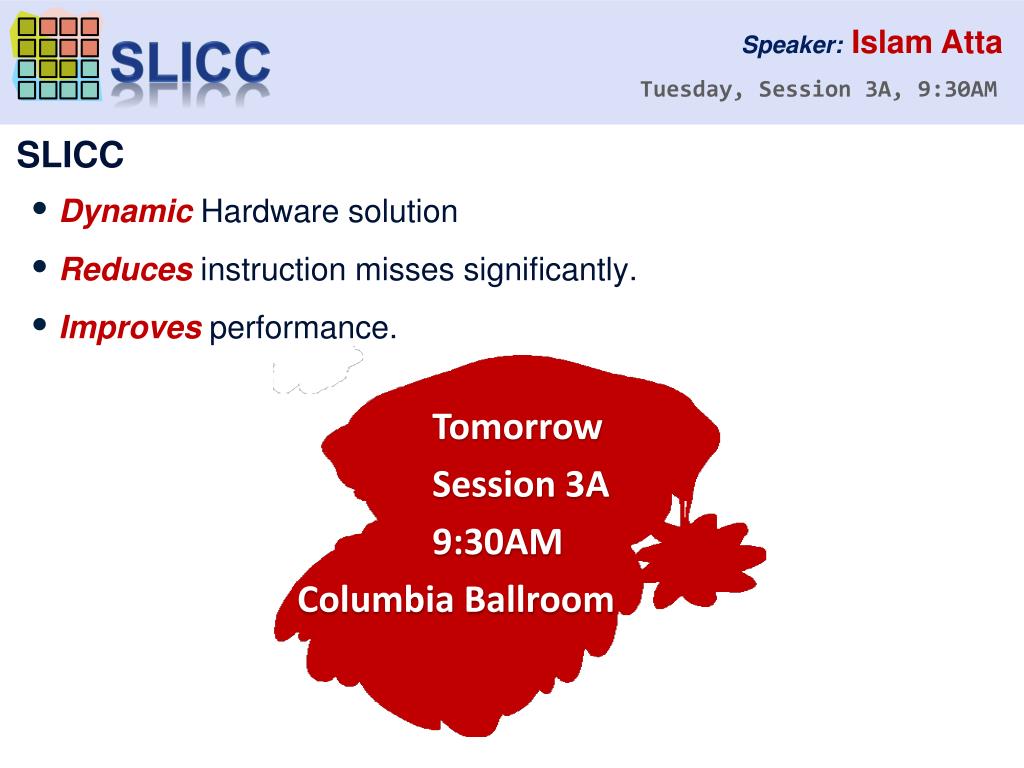 SLICC

Speaker: Islam Atta

Tuesday, Session 3A, 9:30AM

SLICC

• Dynamic Hardware solution
• Reduces instruction misses significantly.
• Improves performance.

Tomorrow
Session 3A
9:30AM
Columbia Ballroom